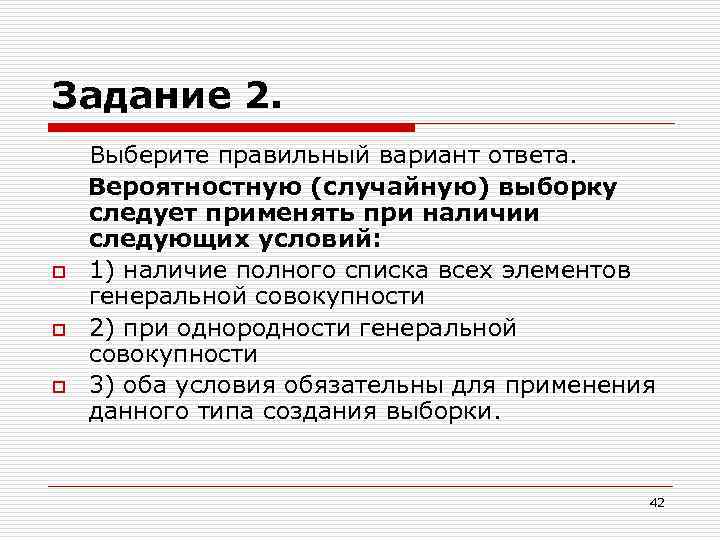 Задание 2.

Выберите правильный вариант ответа.

Вероятностную (случайную) выборку следует применять при наличии следующих условий:

1) наличие полного списка всех элементов генеральной совокупности

2) при однородности генеральной совокупности

3) оба условия обязательны для применения данного типа создания выборки.

42